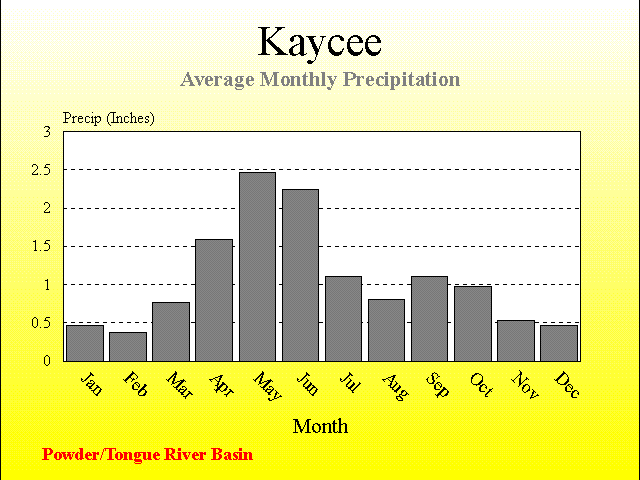 Kaycee
Average Monthly Precipitation

Precip (Inches)
3
2.5
2
1.5
1
0.5
0

Jan Feb Mar Apr May Jun Jul Aug Sep Oct Nov Dec

Month

Powder/Tongue River Basin